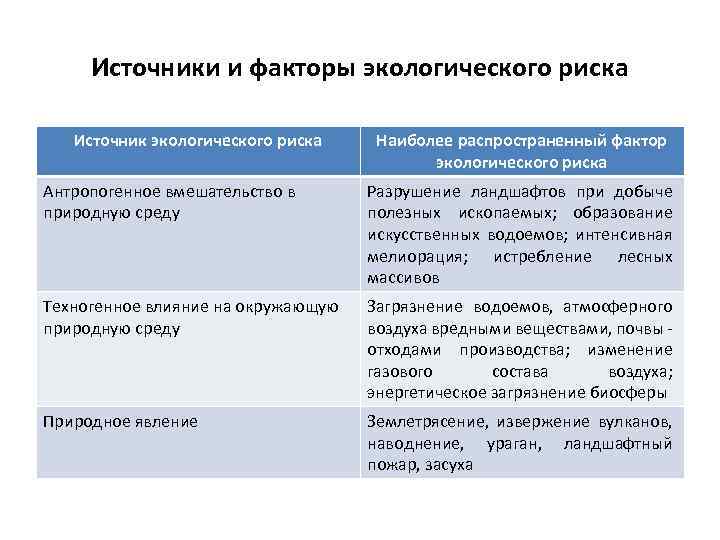 Источники и факторы экологического риска

| Источник экологического риска | Наиболее распространенный фактор экологического риска |
|---|---|
| Антропогенное вмешательство в природную среду | Разрушение ландшафтов при добыче полезных ископаемых; образование искусственных водоемов; интенсивная мелиорация; истребление лесных массивов |
| Техногенное влияние на окружающую природную среду | Загрязнение водоемов, атмосферного воздуха вредными веществами, почвы - отходами производства; изменение газового состава воздуха; энергетическое загрязнение биосферы |
| Природное явление | Землетрясение, извержение вулканов, наводнение, ураган, ландшафтный пожар, засуха |